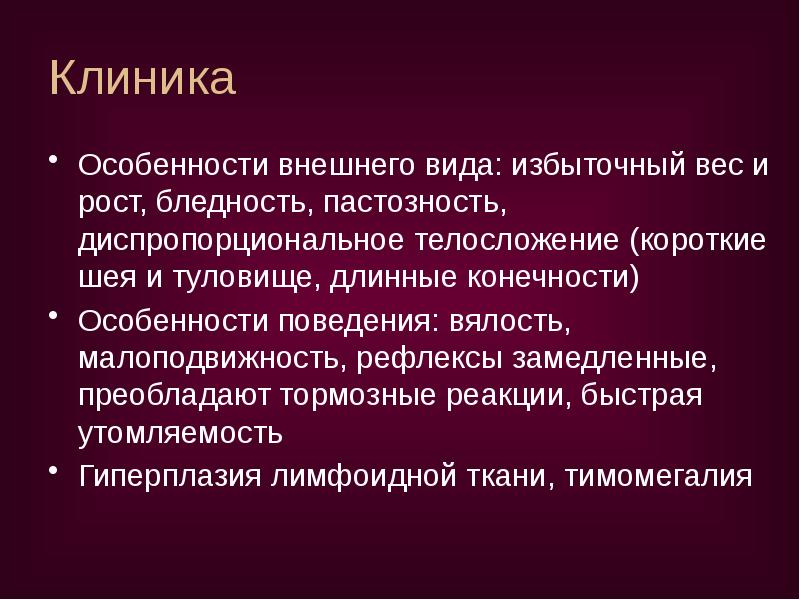 Клиника

• Особенности внешнего вида: избыточный вес и рост, бледность, пастозность, диспропорциональное телосложение (короткие шея и туловище, длинные конечности)
• Особенности поведения: вялость, малоподвижность, рефлексы замедленные, преобладают тормозные реакции, быстрая утомляемость
• Гиперплазия лимфоидной ткани, тимомегалия